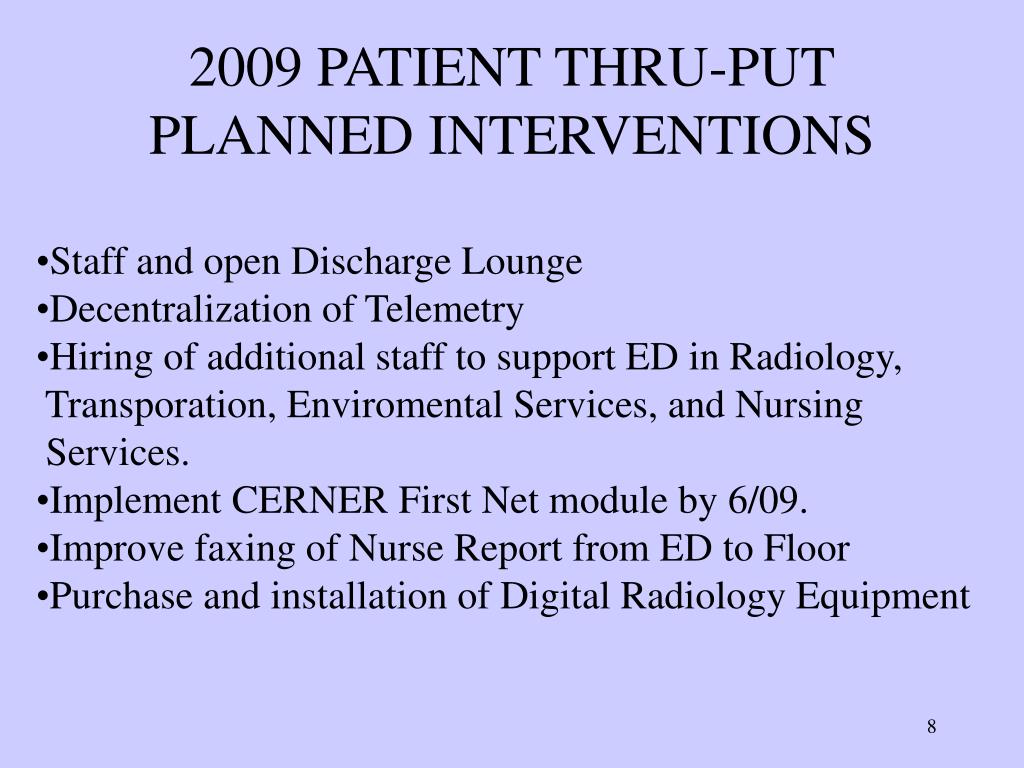 2009 PATIENT THRU-PUT
PLANNED INTERVENTIONS

•Staff and open Discharge Lounge
•Decentralization of Telemetry
•Hiring of additional staff to support ED in Radiology, Transporation, Enviromental Services, and Nursing Services.
•Implement CERNER First Net module by 6/09.
•Improve faxing of Nurse Report from ED to Floor
•Purchase and installation of Digital Radiology Equipment

8